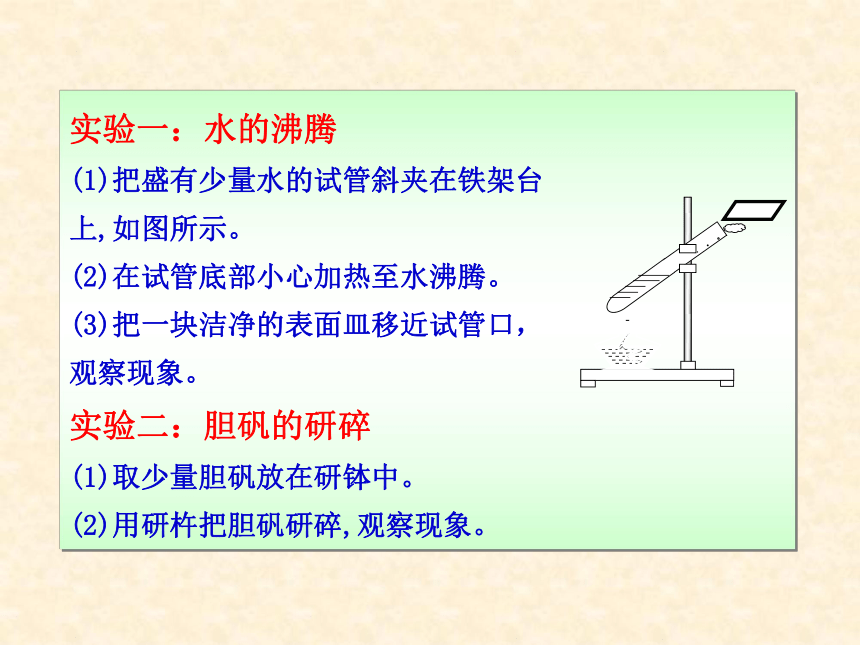 实验一：水的沸腾

(1)把盛有少量水的试管斜夹在铁架台上,如图所示。

(2)在试管底部小心加热至水沸腾。

(3)把一块洁净的表面皿移近试管口，观察现象。

实验二：胆矾的研碎

(1)取少量胆矾放在研钵中。

(2)用研杵把胆矾研碎,观察现象。